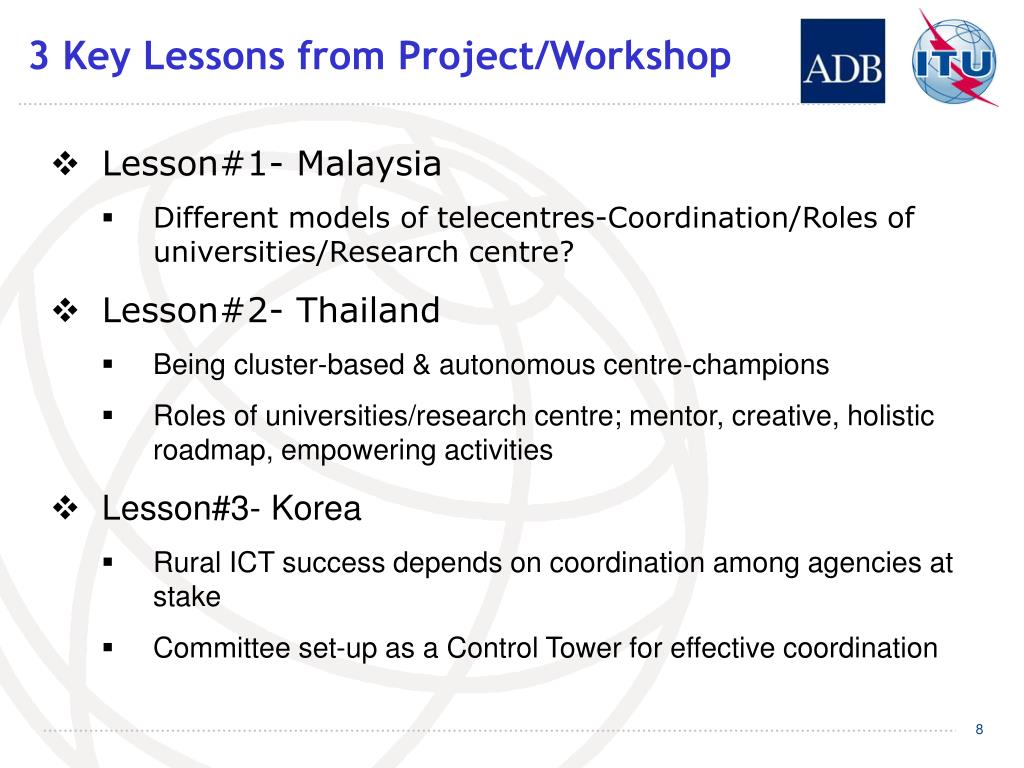 3 Key Lessons from Project/Workshop

ADB

ITU

❖ Lesson#1- Malaysia

▪ Different models of telecentres-Coordination/Roles of universities/Research centre?

❖ Lesson#2- Thailand

▪ Being cluster-based & autonomous centre-champions

▪ Roles of universities/research centre; mentor, creative, holistic roadmap, empowering activities

❖ Lesson#3- Korea

▪ Rural ICT success depends on coordination among agencies at stake

▪ Committee set-up as a Control Tower for effective coordination

8